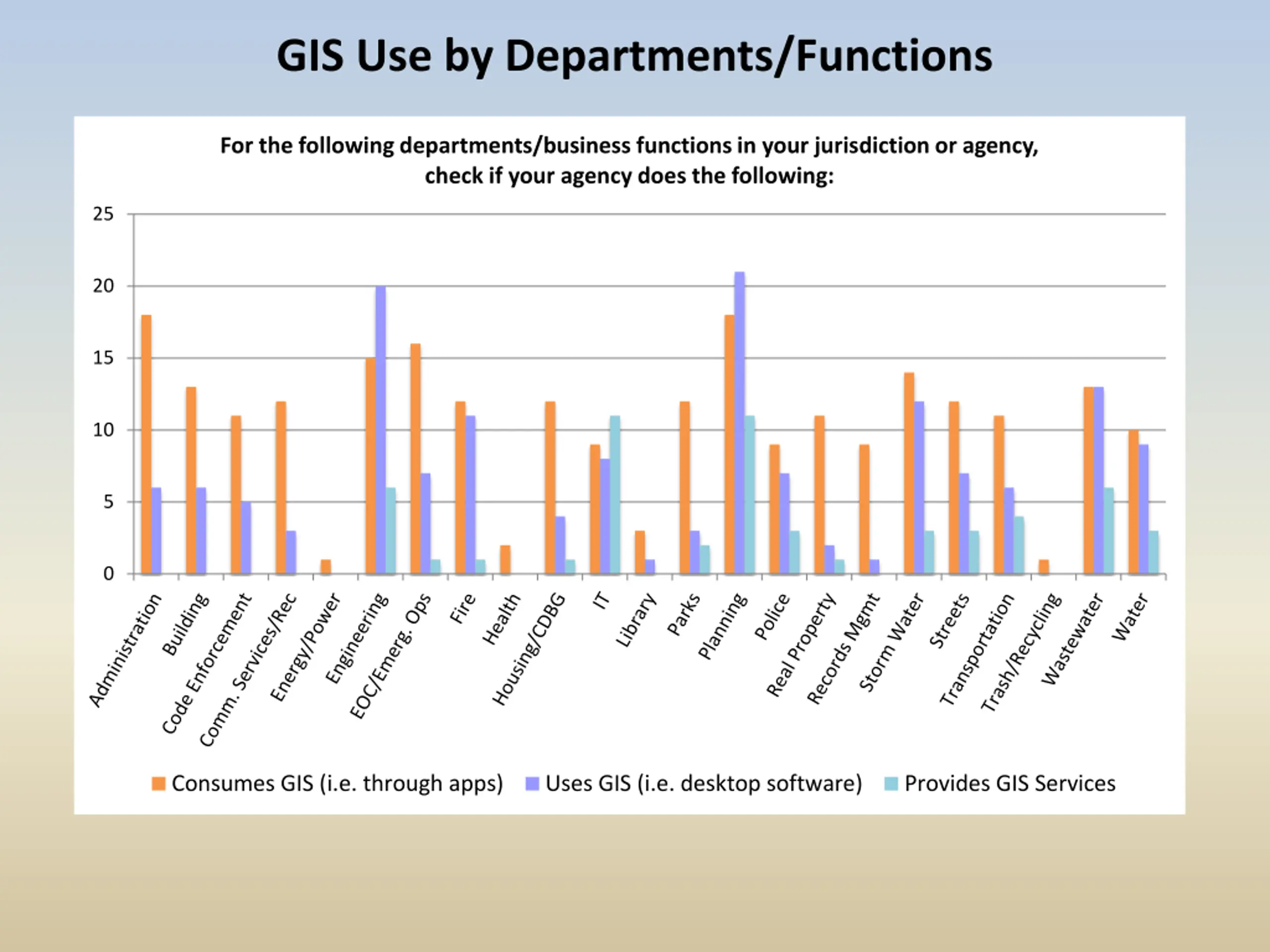 GIS Use by Departments/Functions

For the following departments/business functions in your jurisdiction or agency, check if your agency does the following:

25
20
15
10
5
0

Administration
Building
Code Enforcement
Comm. Services/Rec
Energy/Power
Engineering
EOC/Emerg. Ops
Fire
Health
Housing/CDBG
IT
Library
Parks
Planning
Police
Real Property
Records Mgmt
Storm Water
Streets
Transportation
Trash/Recycling
Wastewater
Water

Consumes GIS (i.e. through apps) Uses GIS (i.e. desktop software) Provides GIS Services